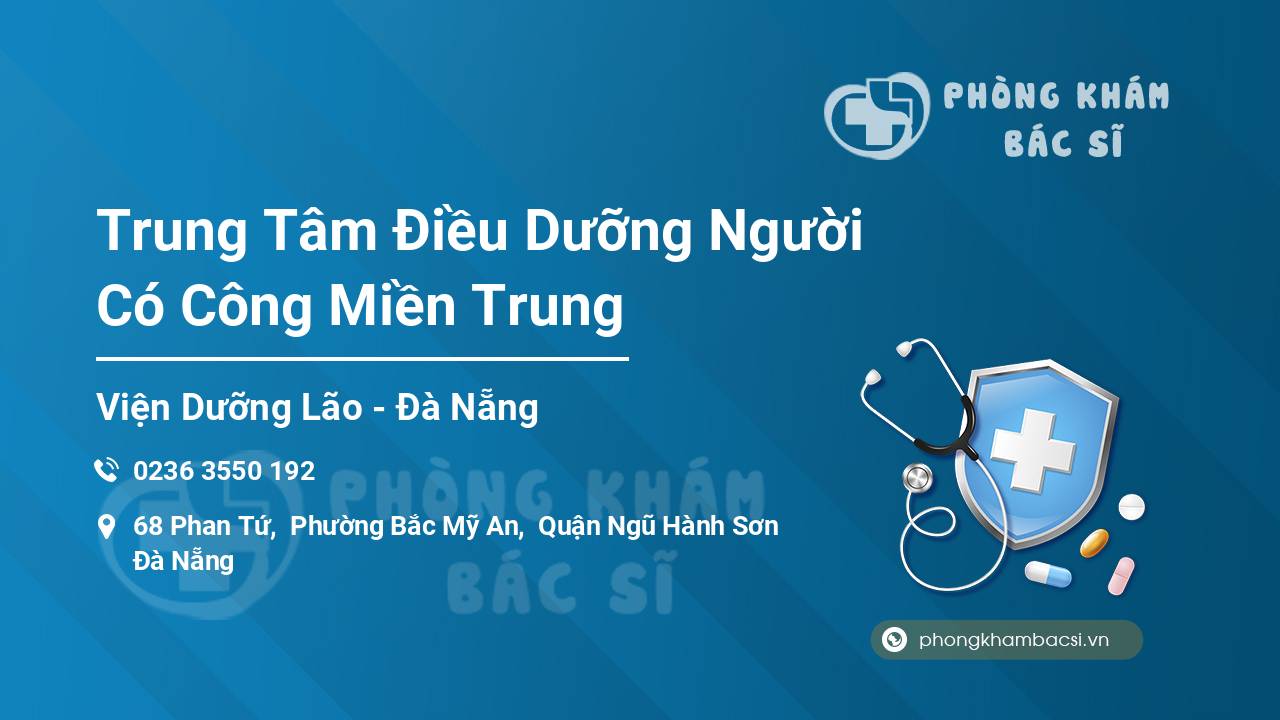 PHÒNG KHÁM
BÁC SĨ

Trung Tâm Điều Dưỡng Người Có Công Miền Trung

Viện Dưỡng Lão - Đà Nẵng

0236 3550 192

68 Phan Tứ, Phường Bắc Mỹ An, Quận Ngũ Hành Sơn Đà Nẵng

PHÒNG KHÁM
BÁC SĨ

phongkhambacsi.vn